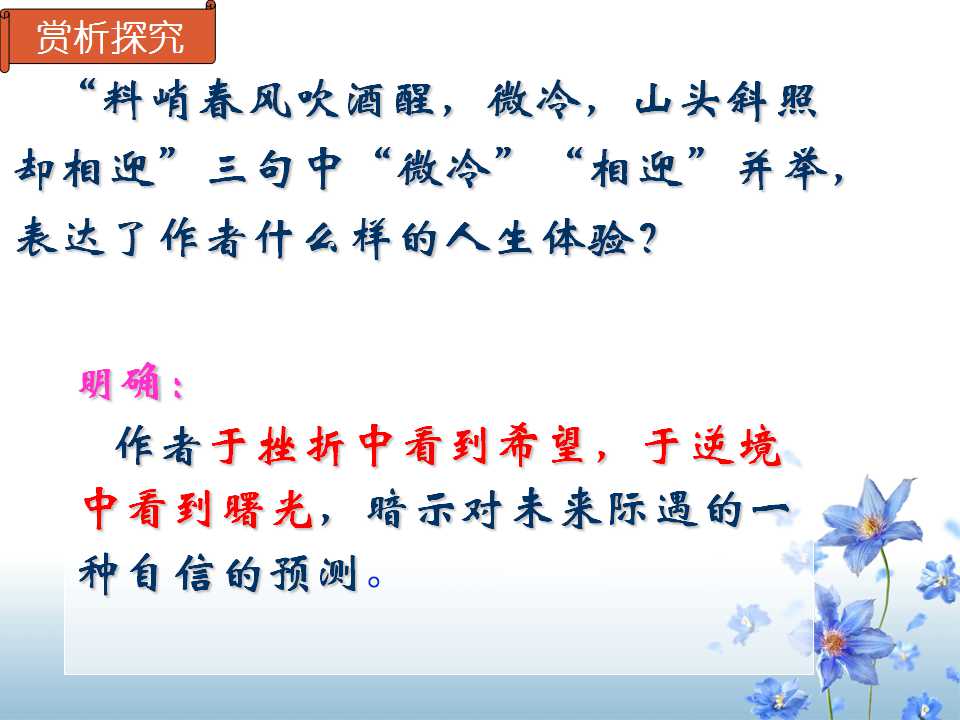 赏析探究

“料峭春风吹酒醒，微冷，山头斜照却相迎”三句中“微冷”“相迎”并举，表达了作者什么样的人生体验？

明确：

作者于挫折中看到希望，于逆境中看到曙光，暗示对未来际遇的一种自信的预测。